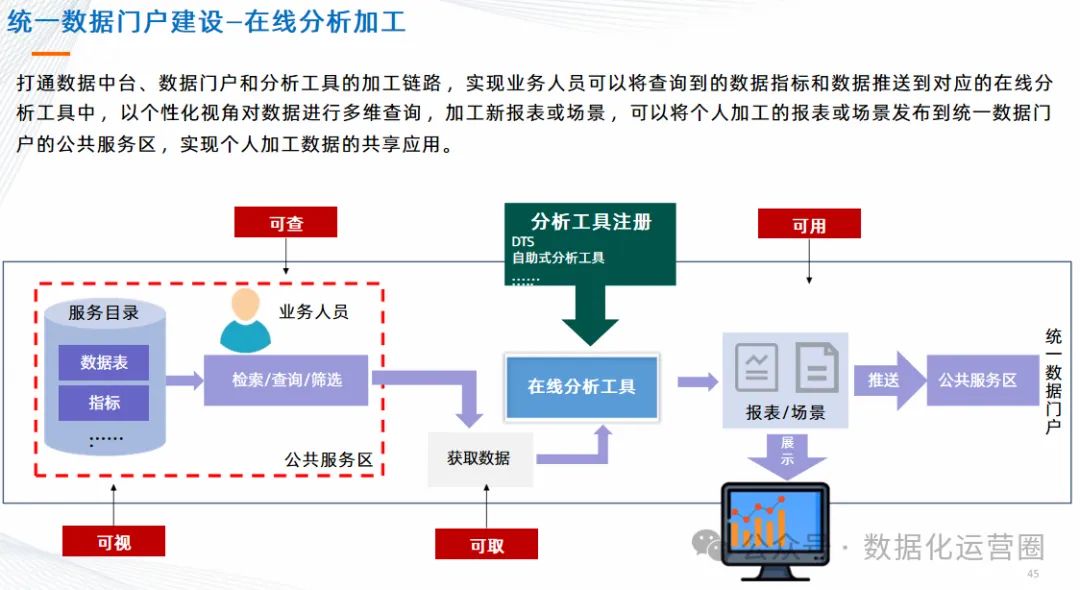 统一数据门户建设–在线分析加工

打通数据中台、数据门户和分析工具的加工链路，实现业务人员可以将查询到的数据指标和数据推送到对应的在线分析工具中，以个性化视角对数据进行多维查询，加工新报表或场景，可以将个人加工的报表或场景发布到统一数据门户的公共服务区，实现个人加工数据的共享应用。

可查

分析工具注册
DTS
自助式分析工具
……

可用

服务目录
数据表
指标
……

业务人员

检索/查询/筛选

公共服务区

获取数据

在线分析工具

报表/场景

推送

公共服务区

统一数据门户

展示

可视

可取

公众号 · 数据化运营圈

45